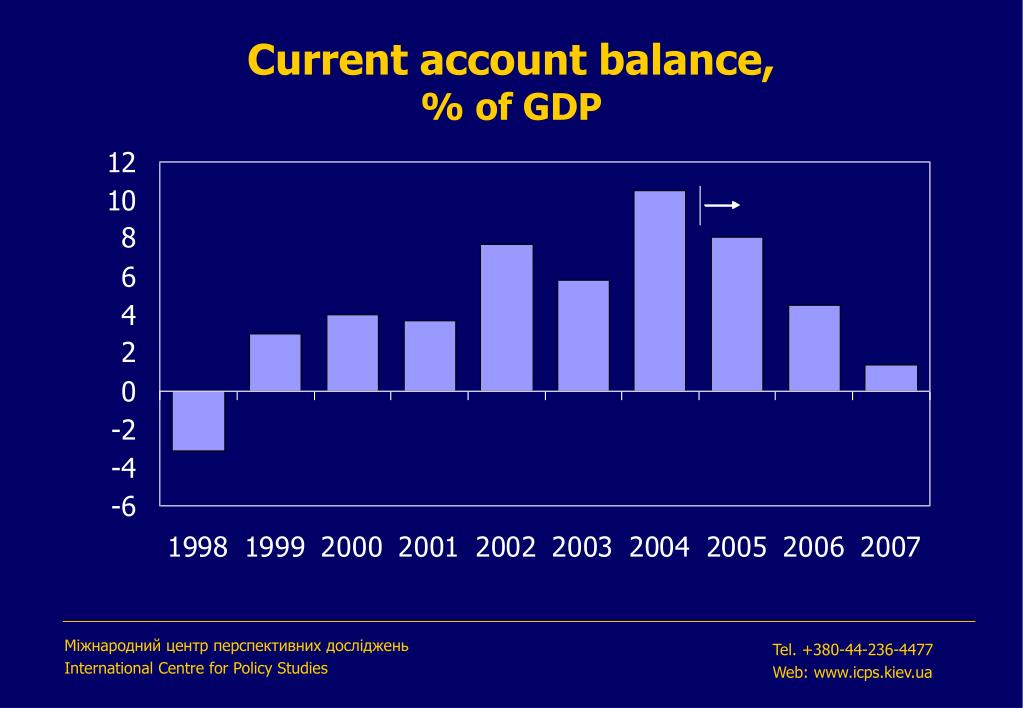 Current account balance,
% of GDP

12
10
8
6
4
2
0
-2
-4
-6

1998 1999 2000 2001 2002 2003 2004 2005 2006 2007

Міжнародний центр перспективних досліджень
International Centre for Policy Studies

Tel. +380-44-236-4477
Web: www.icps.kiev.ua